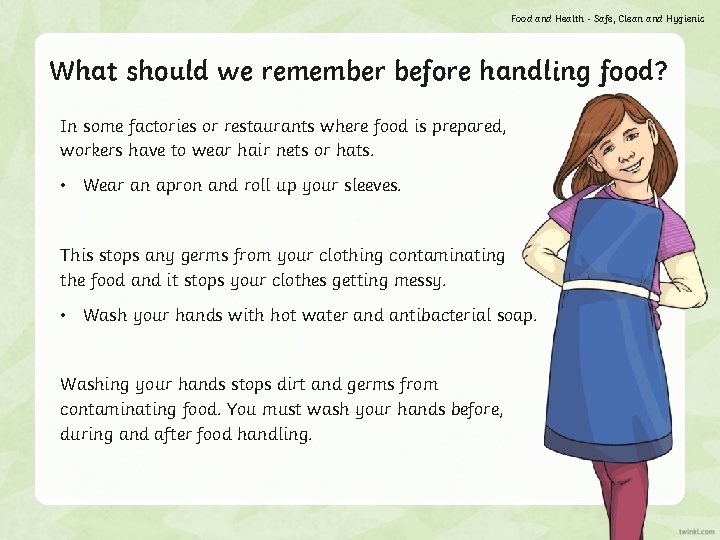 Food and Health - Safe, Clean and Hygienic

What should we remember before handling food?

In some factories or restaurants where food is prepared, workers have to wear hair nets or hats.

• Wear an apron and roll up your sleeves.

This stops any germs from your clothing contaminating the food and it stops your clothes getting messy.

• Wash your hands with hot water and antibacterial soap.

Washing your hands stops dirt and germs from contaminating food. You must wash your hands before, during and after food handling.

twinkl.com